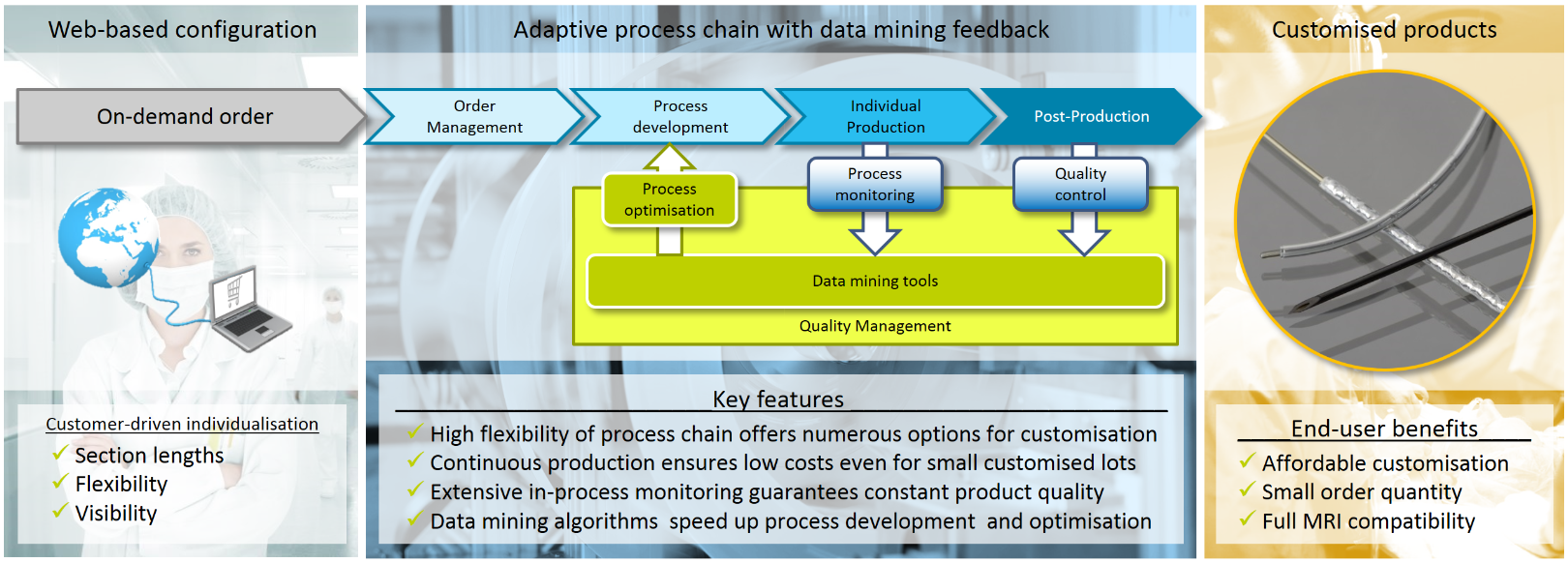 Web-based configuration

On-demand order

Customer-driven individualisation
✓ Section lengths
✓ Flexibility
✓ Visibility

Adaptive process chain with data mining feedback

Order Management

Process development

Individual Production

Post-Production

Process optimisation

Process monitoring

Quality control

Data mining tools

Quality Management

Key features
✓ High flexibility of process chain offers numerous options for customisation
✓ Continuous production ensures low costs even for small customised lots
✓ Extensive in-process monitoring guarantees constant product quality
✓ Data mining algorithms speed up process development and optimisation

Customised products

End-user benefits
✓ Affordable customisation
✓ Small order quantity
✓ Full MRI compatibility